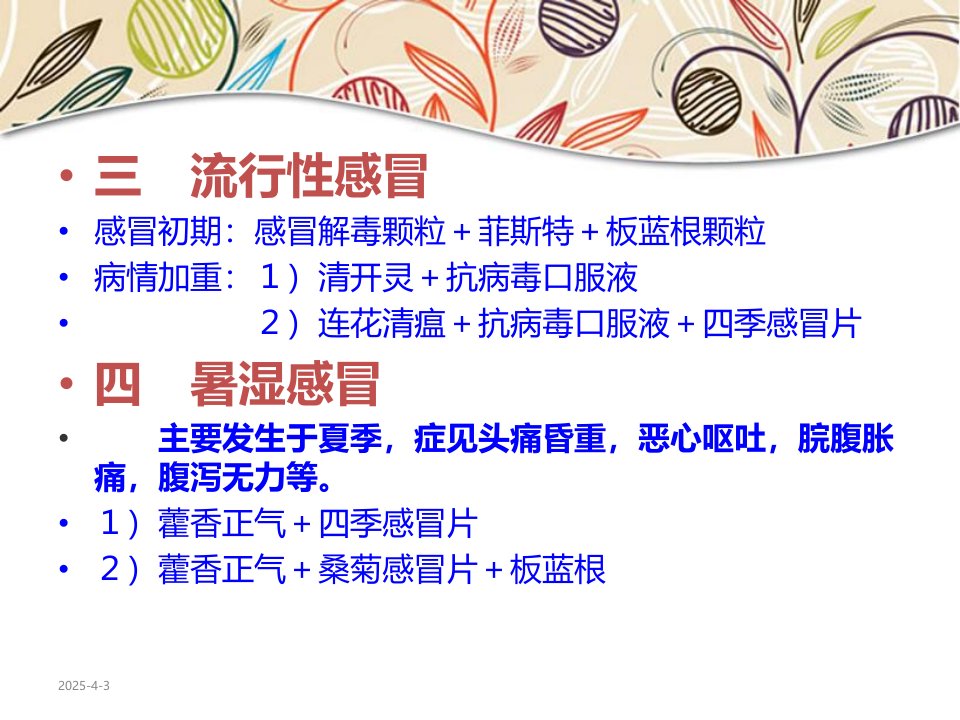 • 三　流行性感冒
• 感冒初期：感冒解毒颗粒＋菲斯特＋板蓝根颗粒
• 病情加重：１）清开灵＋抗病毒口服液
• ２）连花清瘟＋抗病毒口服液＋四季感冒片
• 四　暑湿感冒
• 主要发生于夏季，症见头痛昏重，恶心呕吐，脘腹胀痛，腹泻无力等。
• １）藿香正气＋四季感冒片
• ２）藿香正气＋桑菊感冒片＋板蓝根

2025-4-3